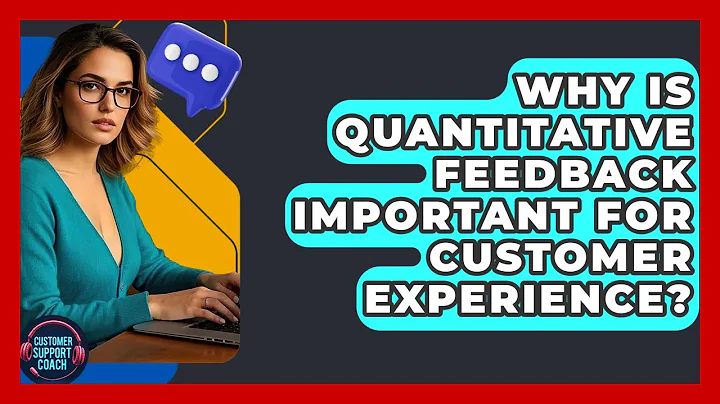 WHY IS QUANTITATIVE FEEDBACK IMPORTANT FOR CUSTOMER EXPERIENCE?

CUSTOMER SUPPORT COACH